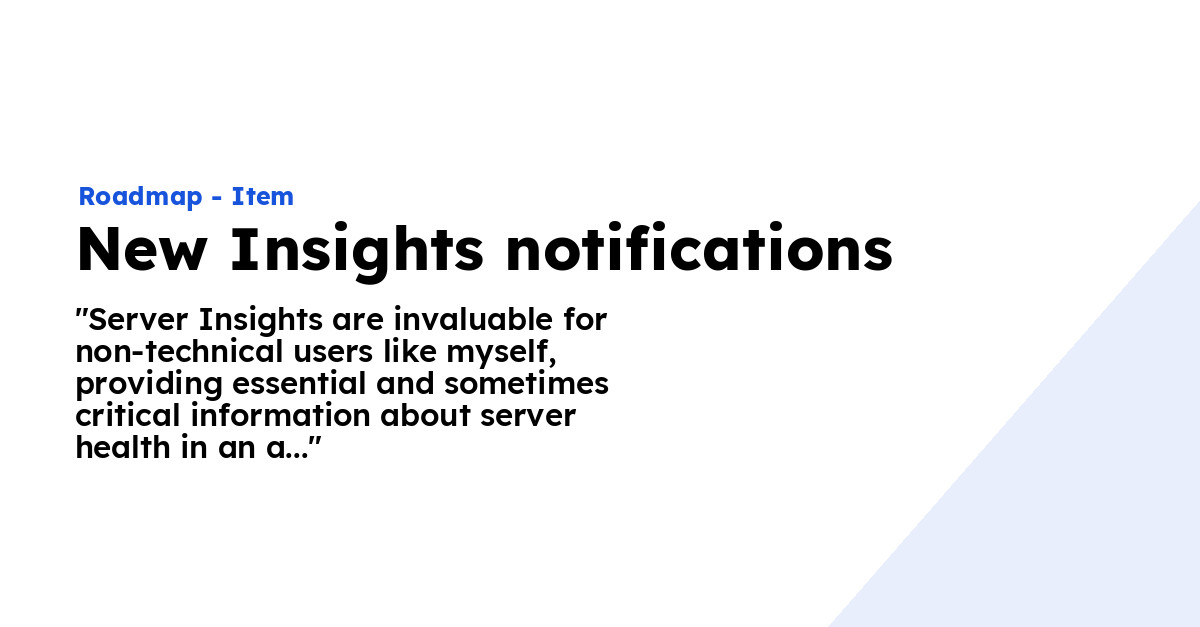 Roadmap - Item

New Insights notifications

"Server Insights are invaluable for non-technical users like myself, providing essential and sometimes critical information about server health in an a..."